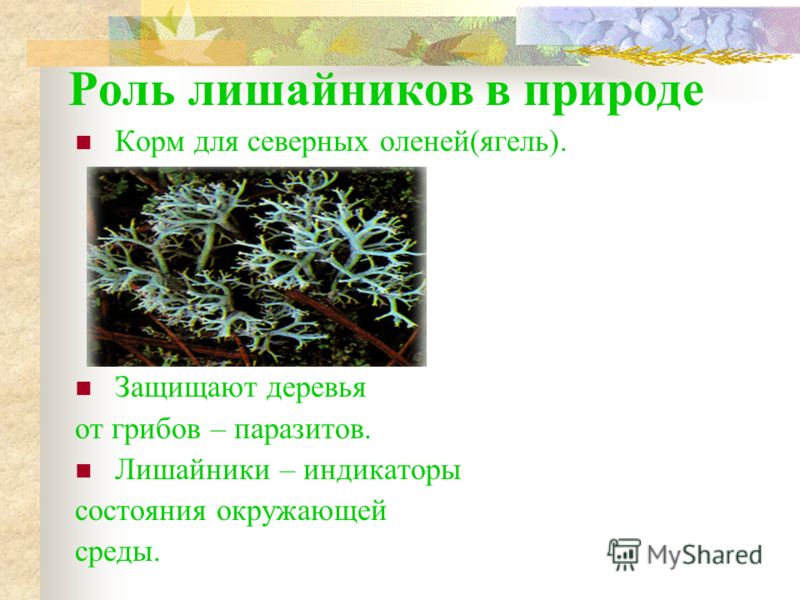 Роль лишайников в природе

Корм для северных оленей(ягель).

Защищают деревья от грибов – паразитов.

Лишайники – индикаторы состояния окружающей среды.

MyShared